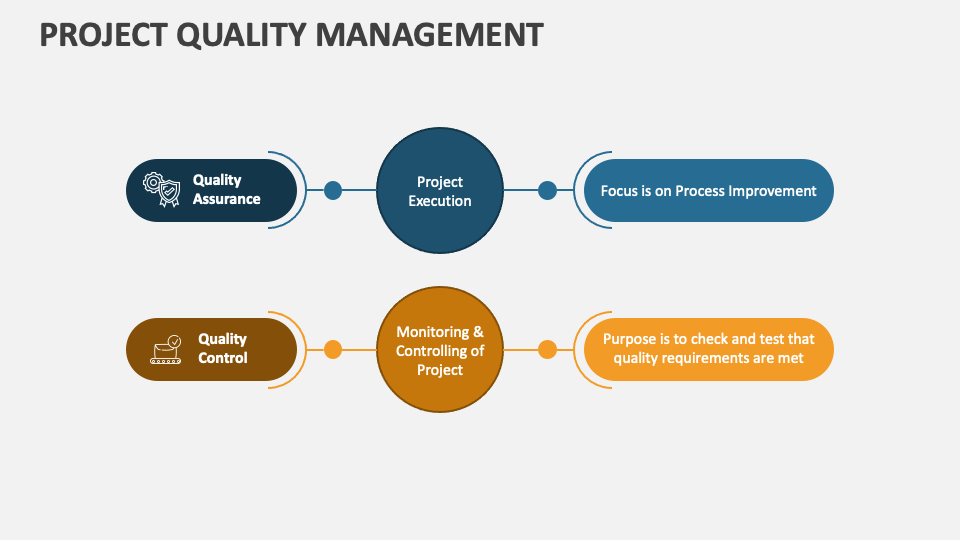 PROJECT QUALITY MANAGEMENT

Quality Assurance

Project Execution

Focus is on Process Improvement

Quality Control

Monitoring & Controlling of Project

Purpose is to check and test that quality requirements are met